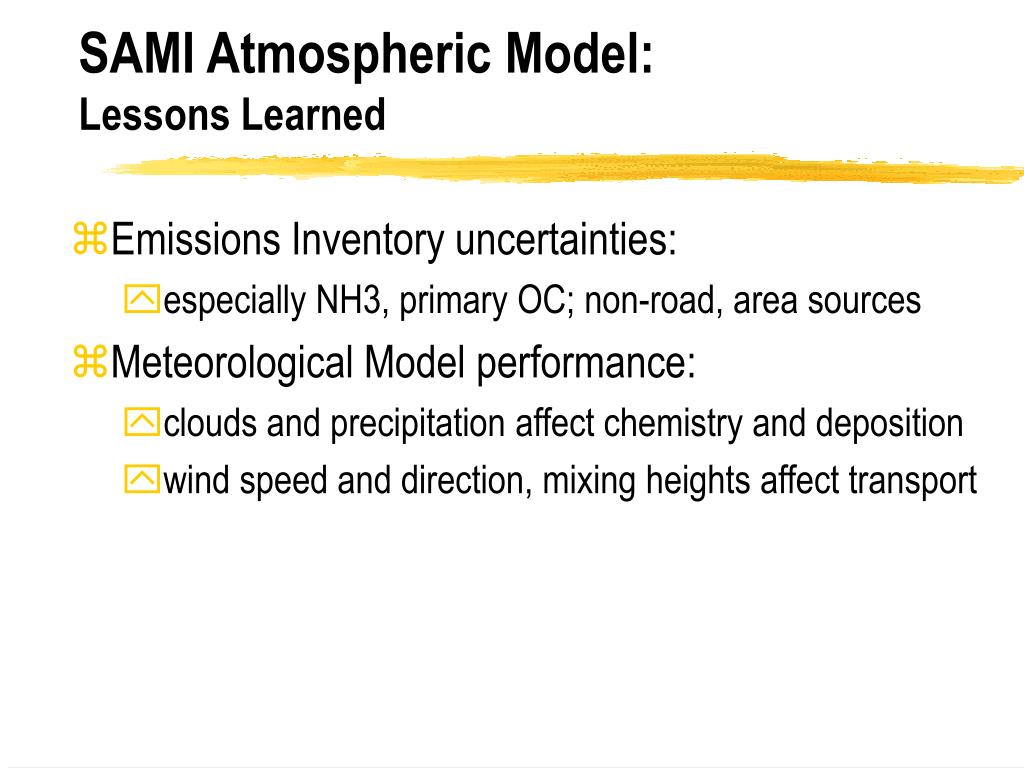 SAMI Atmospheric Model:
Lessons Learned

Emissions Inventory uncertainties:

especially NH3, primary OC; non-road, area sources

Meteorological Model performance:

clouds and precipitation affect chemistry and deposition

wind speed and direction, mixing heights affect transport